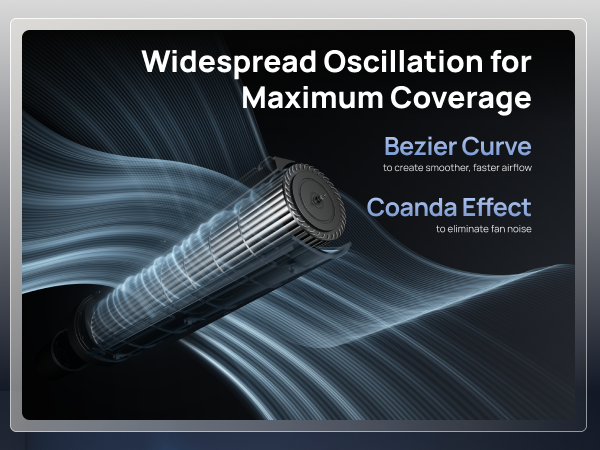 Widespread Oscillation for Maximum Coverage

Bezier Curve
to create smoother, faster airflow

Coanda Effect
to eliminate fan noise